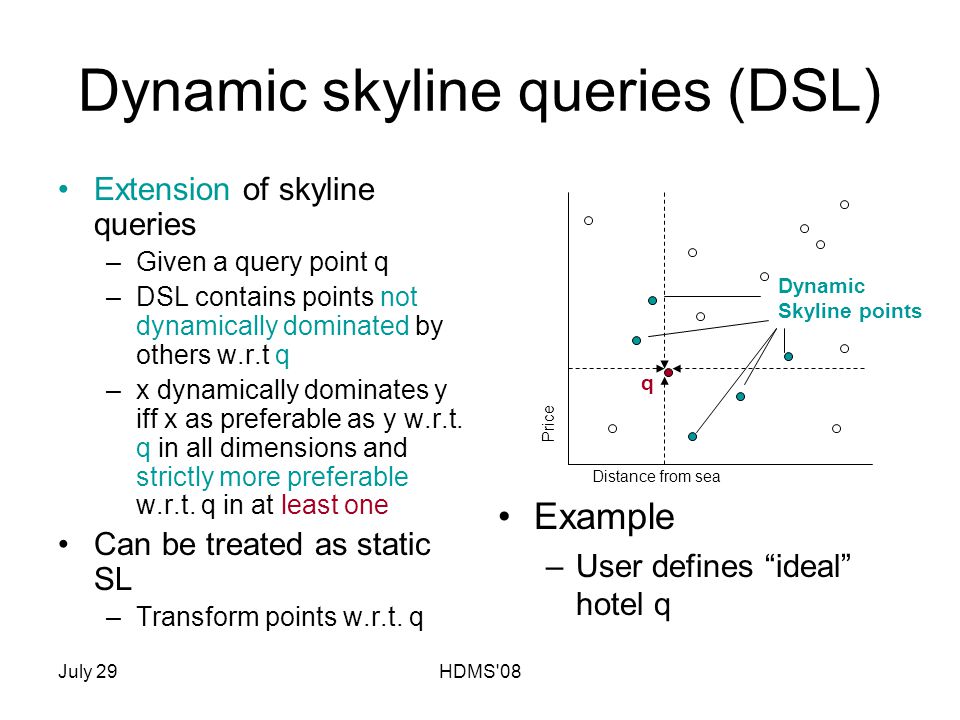 Dynamic skyline queries (DSL)

• Extension of skyline queries
  – Given a query point q
  – DSL contains points not dynamically dominated by others w.r.t q
  – x dynamically dominates y iff x as preferable as y w.r.t. q in all dimensions and strictly more preferable w.r.t. q in at least one
• Can be treated as static SL
  – Transform points w.r.t. q

Dynamic Skyline points

q

Price

Distance from sea

• Example
  – User defines “ideal” hotel q

July 29

HDMS'08